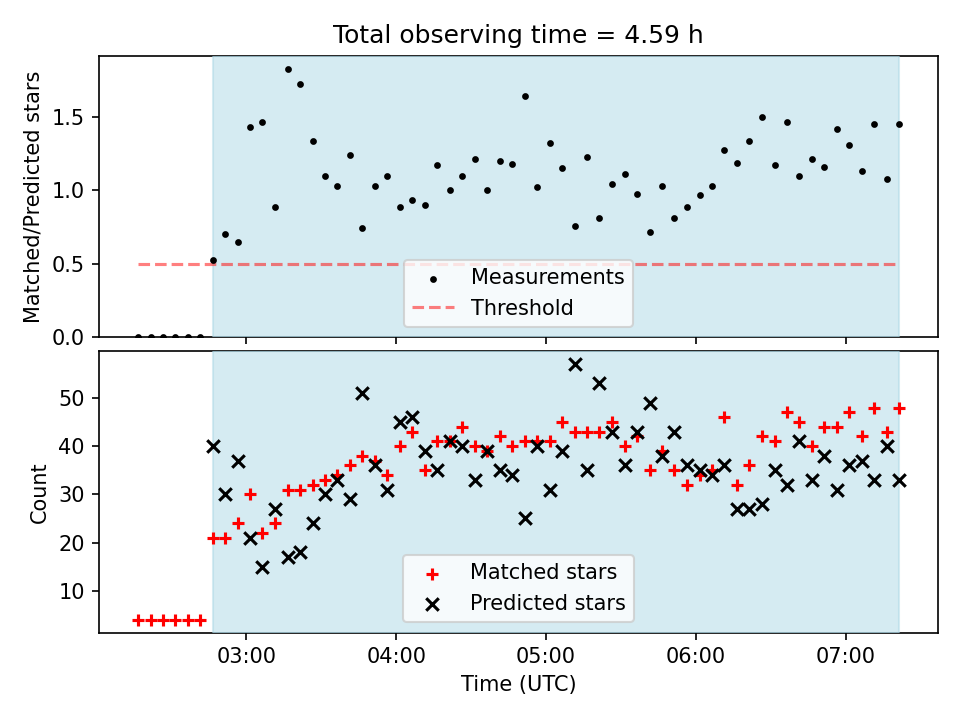 Total observing time = 4.59 h

Matched/Predicted stars

1.5
1.0
0.5
0.0

Measurements
Threshold

Count

50
40
30
20
10

Matched stars
Predicted stars

03:00
04:00
05:00
06:00
07:00

Time (UTC)